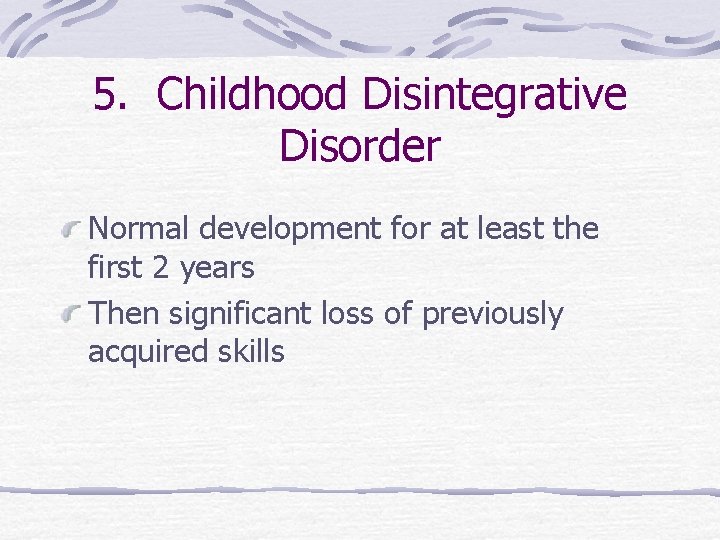 5. Childhood Disintegrative Disorder

Normal development for at least the first 2 years

Then significant loss of previously acquired skills